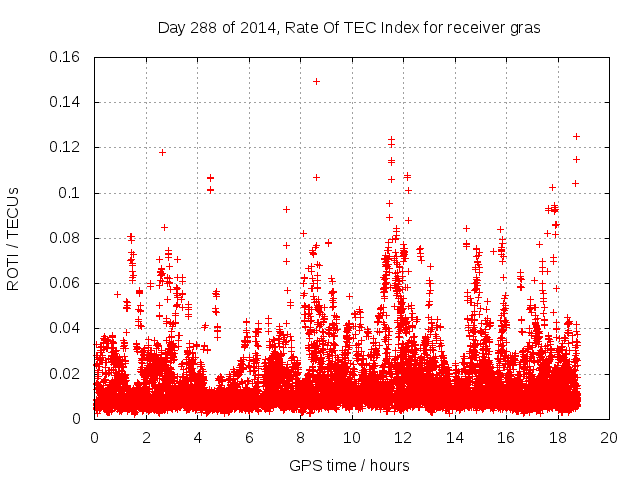 Day 288 of 2014, Rate Of TEC Index for receiver gras

ROTI / TECUs

0.16
0.14
0.12
0.1
0.08
0.06
0.04
0.02
0

0 2 4 6 8 10 12 14 16 18 20

GPS time / hours